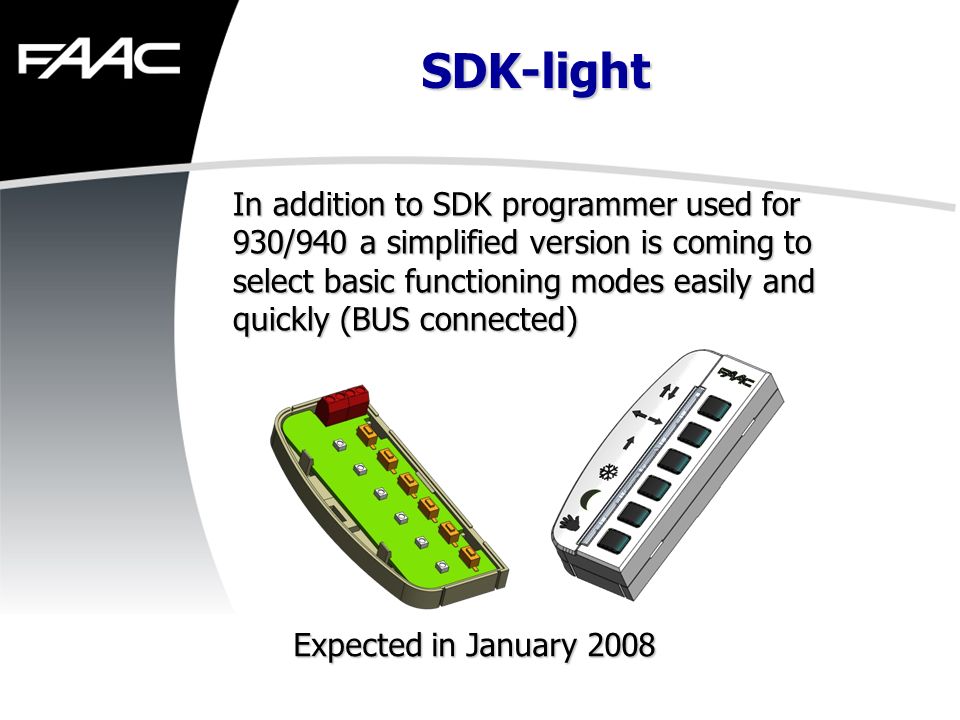 FAAC

SDK-light

In addition to SDK programmer used for 930/940 a simplified version is coming to select basic functioning modes easily and quickly (BUS connected)

FAAC

Expected in January 2008